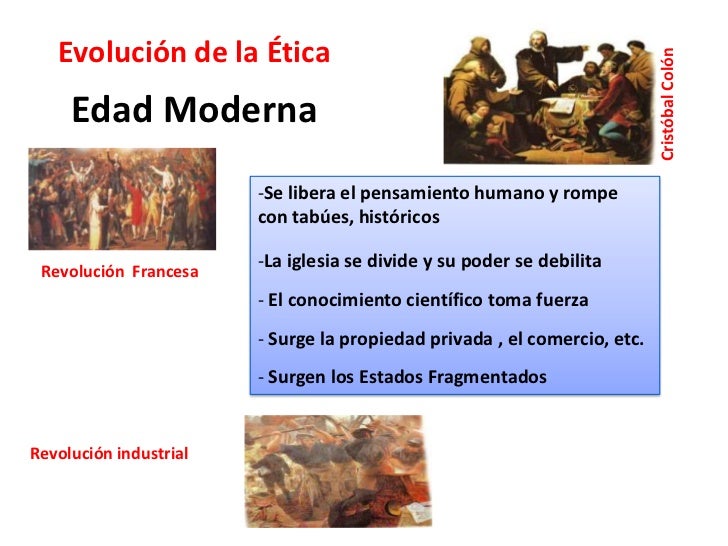 Evolución de la Ética

Edad Moderna

Cristóbal Colón

Revolución Francesa

-Se libera el pensamiento humano y rompe con tabúes, históricos

-La iglesia se divide y su poder se debilita

- El conocimiento científico toma fuerza

- Surge la propiedad privada , el comercio, etc.

- Surgen los Estados Fragmentados

Revolución industrial